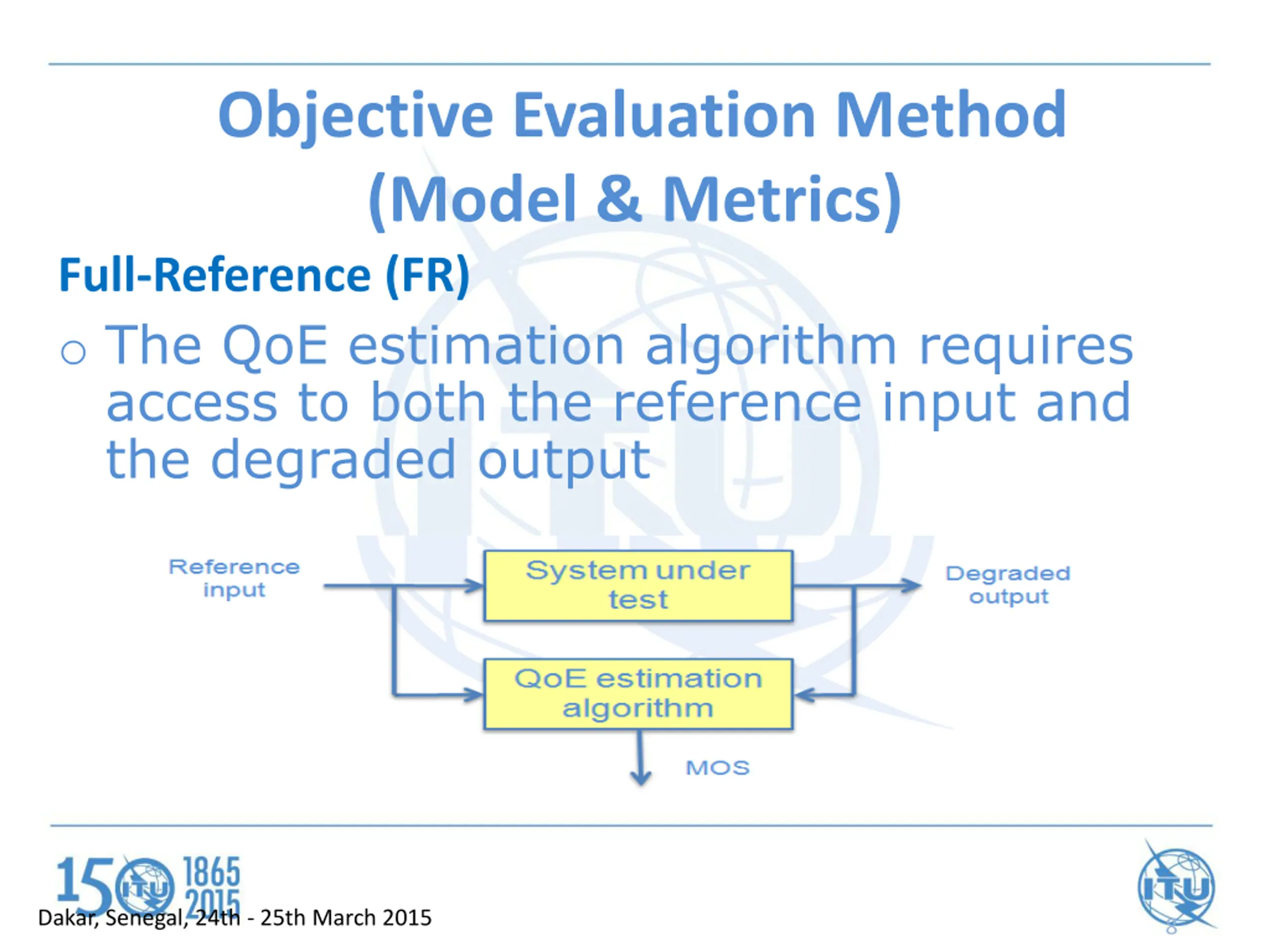 Objective Evaluation Method (Model & Metrics)

Full-Reference (FR)

○ The QoE estimation algorithm requires access to both the reference input and the degraded output

Reference input

System under test

Degraded output

QoE estimation algorithm

MOS

150 ITU 1865 2015

Dakar, Senegal, 24th - 25th March 2015

ITU